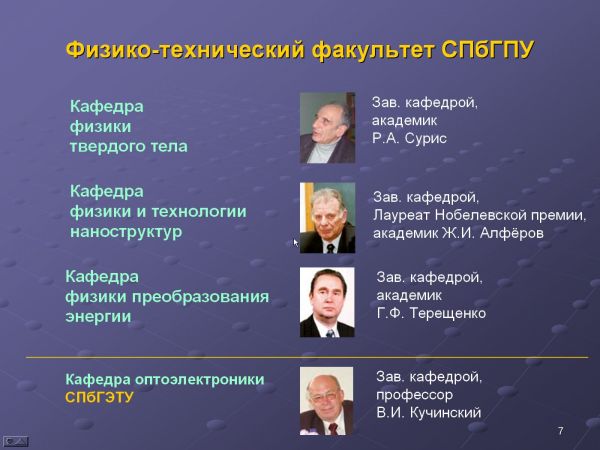 Физико-технический факультет СПбГПУ

Кафедра физики твердого тела

Зав. кафедрой, академик Р.А. Сурис

Кафедра физики и технологии наноструктур

Зав. кафедрой, Лауреат Нобелевской премии, академик Ж.И. Алфёров

Кафедра физики преобразования энергии

Зав. кафедрой, академик Г.Ф. Терещенко

Кафедра оптоэлектроники СПбГЭТУ

Зав. кафедрой, профессор В.И. Кучинский

7